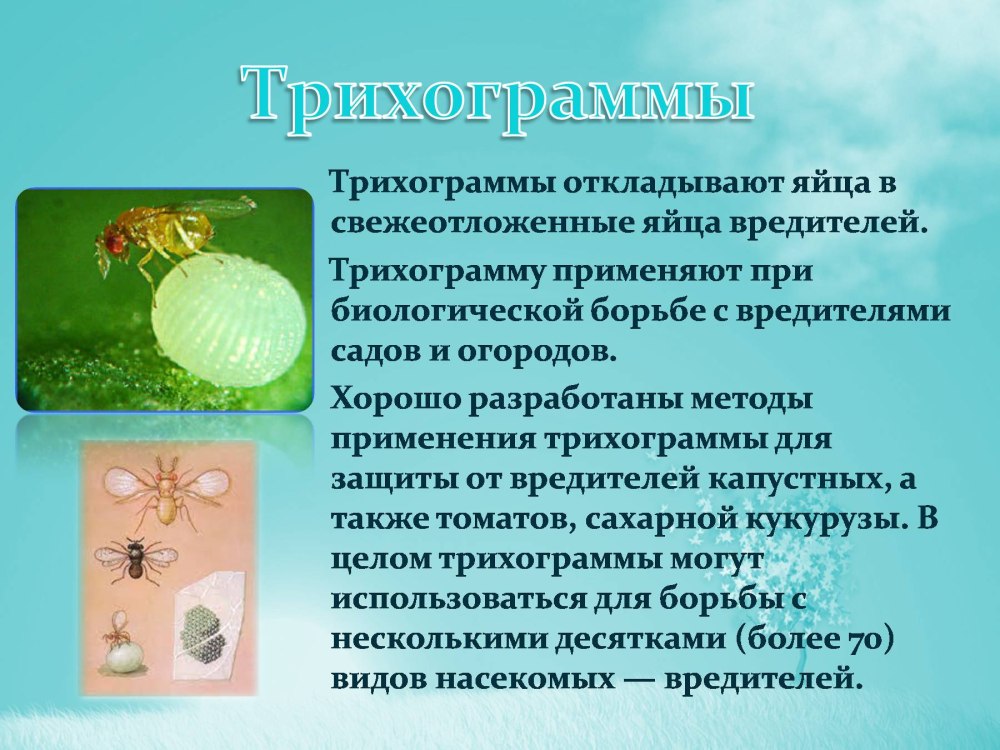 Трихограммы

Трихограммы откладывают яйца в свежеотложенные яйца вредителей.

Трихограмму применяют при биологической борьбе с вредителями садов и огородов.

Хорошо разработаны методы применения трихограммы для защиты от вредителей капустных, а также томатов, сахарной кукурузы. В целом трихограммы могут использоваться для борьбы с несколькими десятками (более 70) видов насекомых — вредителей.